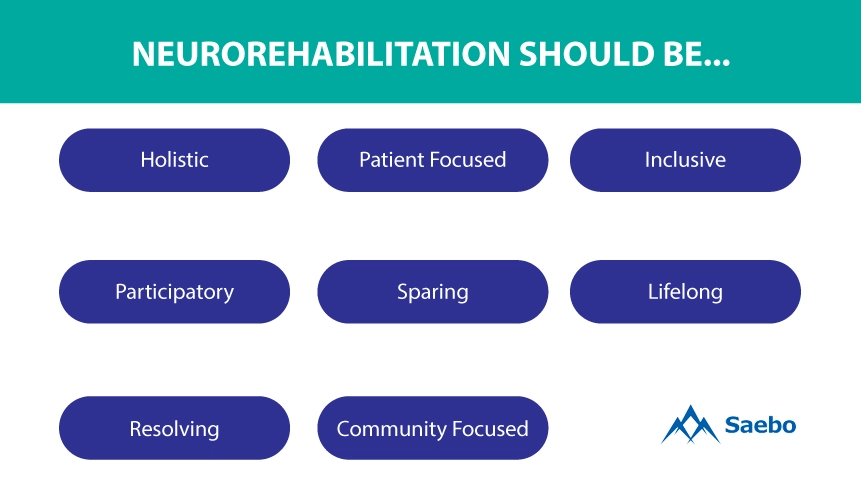 NEUROREHABILITATION SHOULD BE...

Holistic

Patient Focused

Inclusive

Participatory

Sparing

Lifelong

Resolving

Community Focused

Saebo